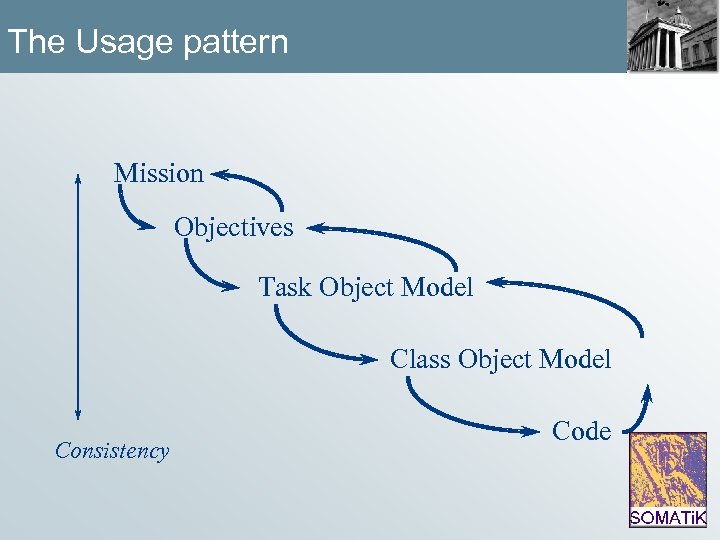 The Usage pattern

Mission

Objectives

Task Object Model

Class Object Model

Code

Consistency

SOMATiK